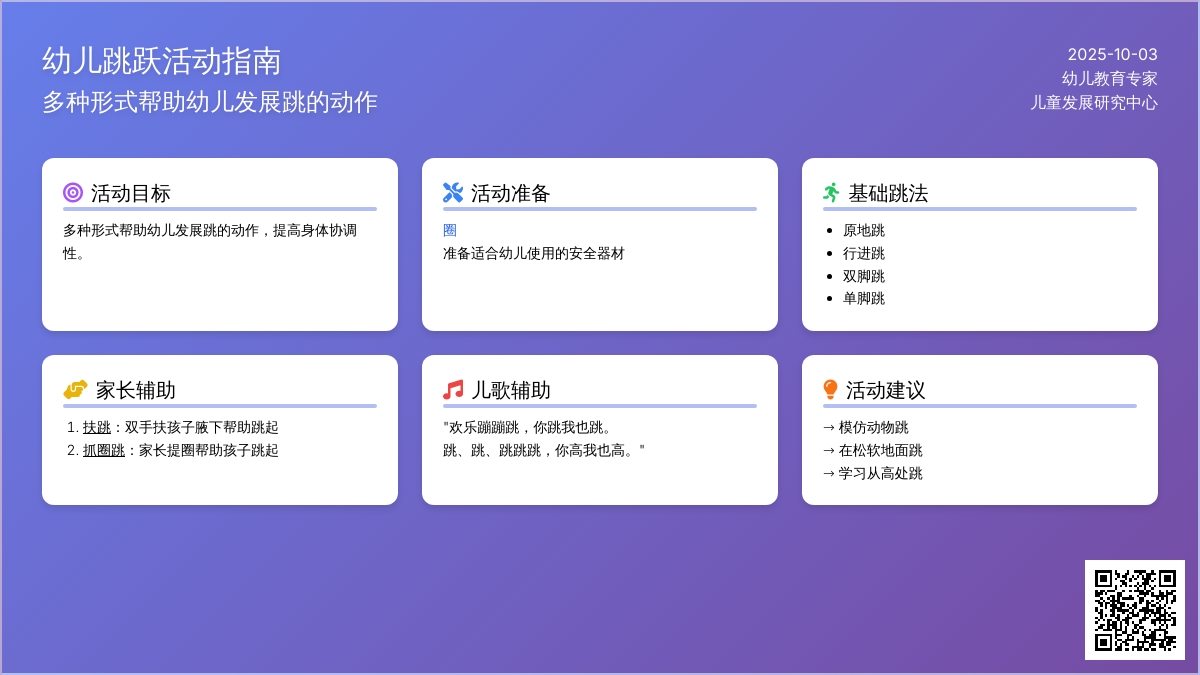 幼儿跳跃活动指南
多种形式帮助幼儿发展跳的动作

2025-10-03
幼儿教育专家
儿童发展研究中心

活动目标
多种形式帮助幼儿发展跳的动作，提高身体协调性。

活动准备
圈
准备适合幼儿使用的安全器材

基础跳法
- 原地跳
- 行进跳
- 双脚跳
- 单脚跳

家长辅助
1. 扶跳：双手扶孩子腋下帮助跳起
2. 抓圈跳：家长提圈帮助孩子跳起

儿歌辅助
"欢乐蹦蹦跳，你跳我也跳。
跳、跳、跳跳跳，你高我也高。"

活动建议
→ 模仿动物跳
→ 在松软地面跳
→ 学习从高处跳